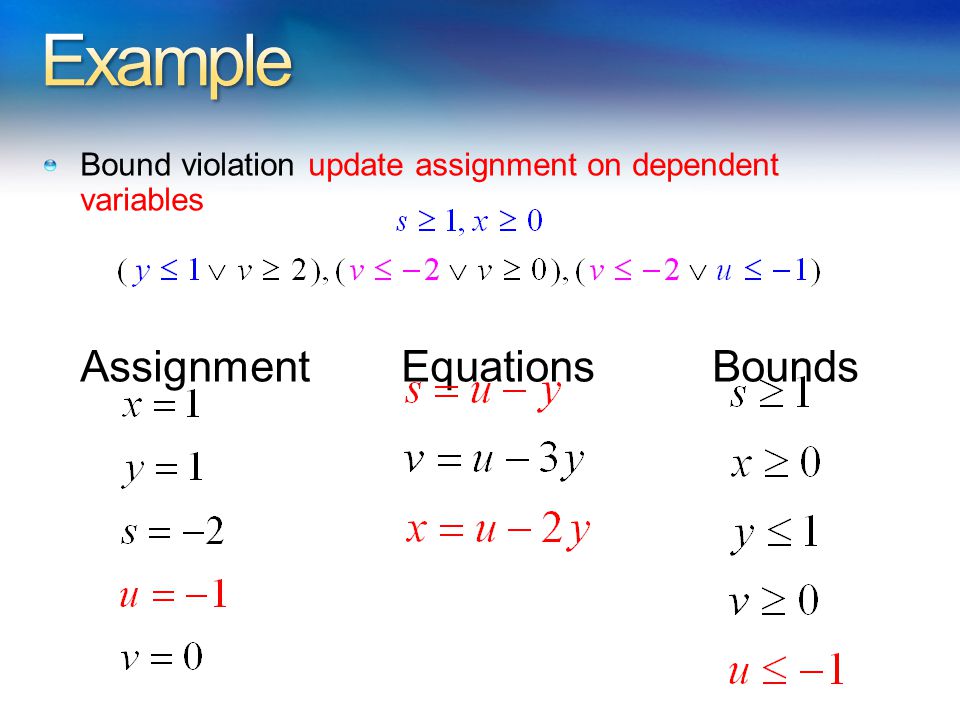 Example

Bound violation update assignment on dependent variables

$s \geq 1, x \geq 0$

$(y \leq 1 \vee v \geq 2), (v \leq -2 \vee v \geq 0), (v \leq -2 \vee u \leq -1)$

Assignment

$x = 1$

$y = 1$

$s = -2$

$u = -1$

$v = 0$

Equations

$s = u - y$

$v = u - 3y$

$x = u - 2y$

Bounds

$s \geq 1$

$x \geq 0$

$y \leq 1$

$v \geq 0$

$u \leq -1$